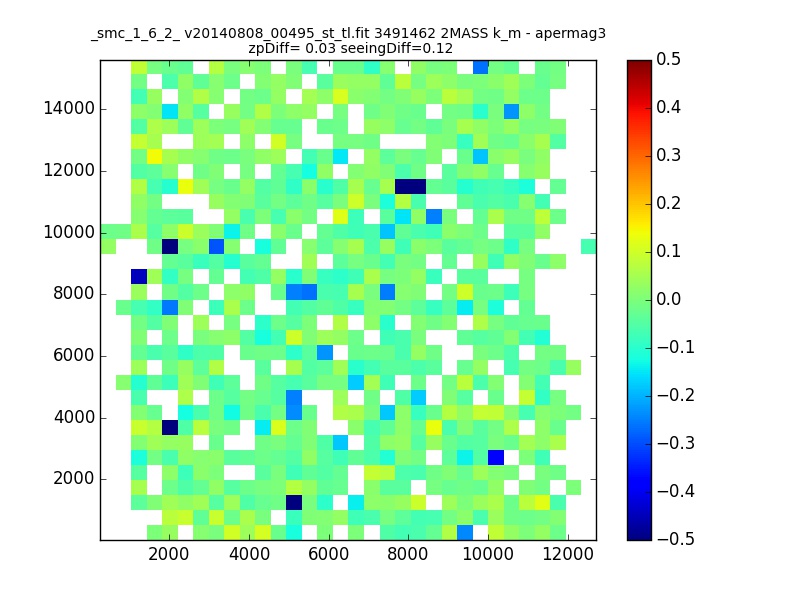 _smc_1_6_2_ v20140808_00495_st_tl.fit 3491462 2MASS k_m - apermag3
zpDiff= 0.03 seeingDiff=0.12

14000
12000
10000
8000
6000
4000
2000

2000 4000 6000 8000 10000 12000

0.5
0.4
0.3
0.2
0.1
0.0
−0.1
−0.2
−0.3
−0.4
−0.5